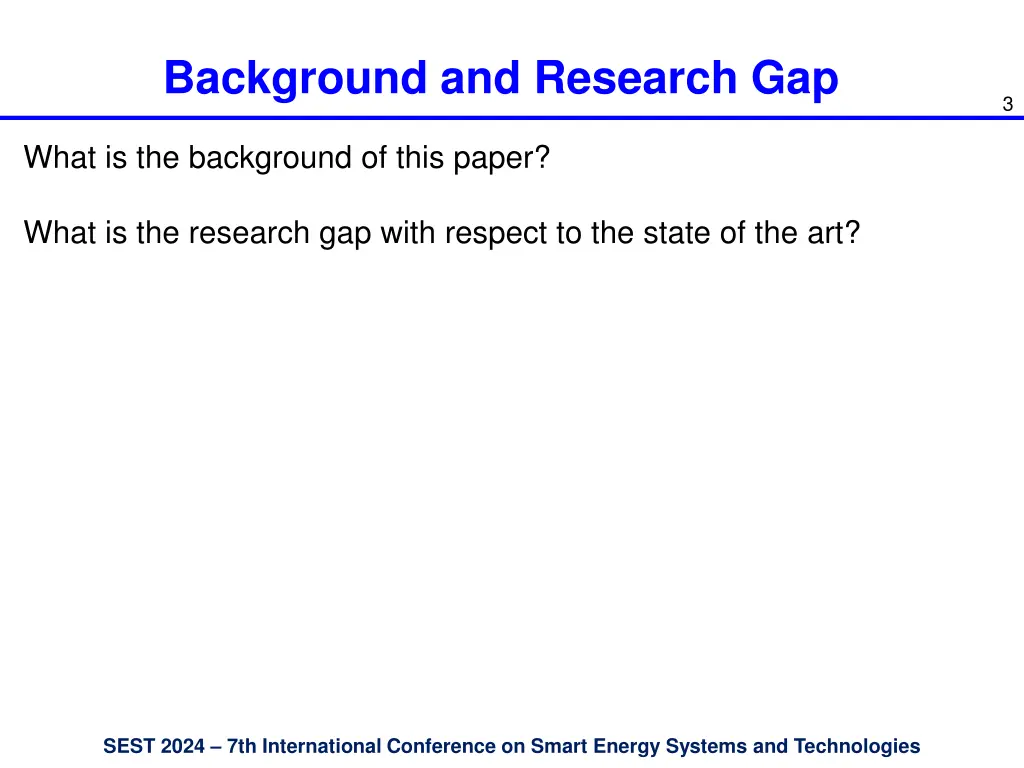 Background and Research Gap

3

What is the background of this paper?

What is the research gap with respect to the state of the art?

SEST 2024 – 7th International Conference on Smart Energy Systems and Technologies